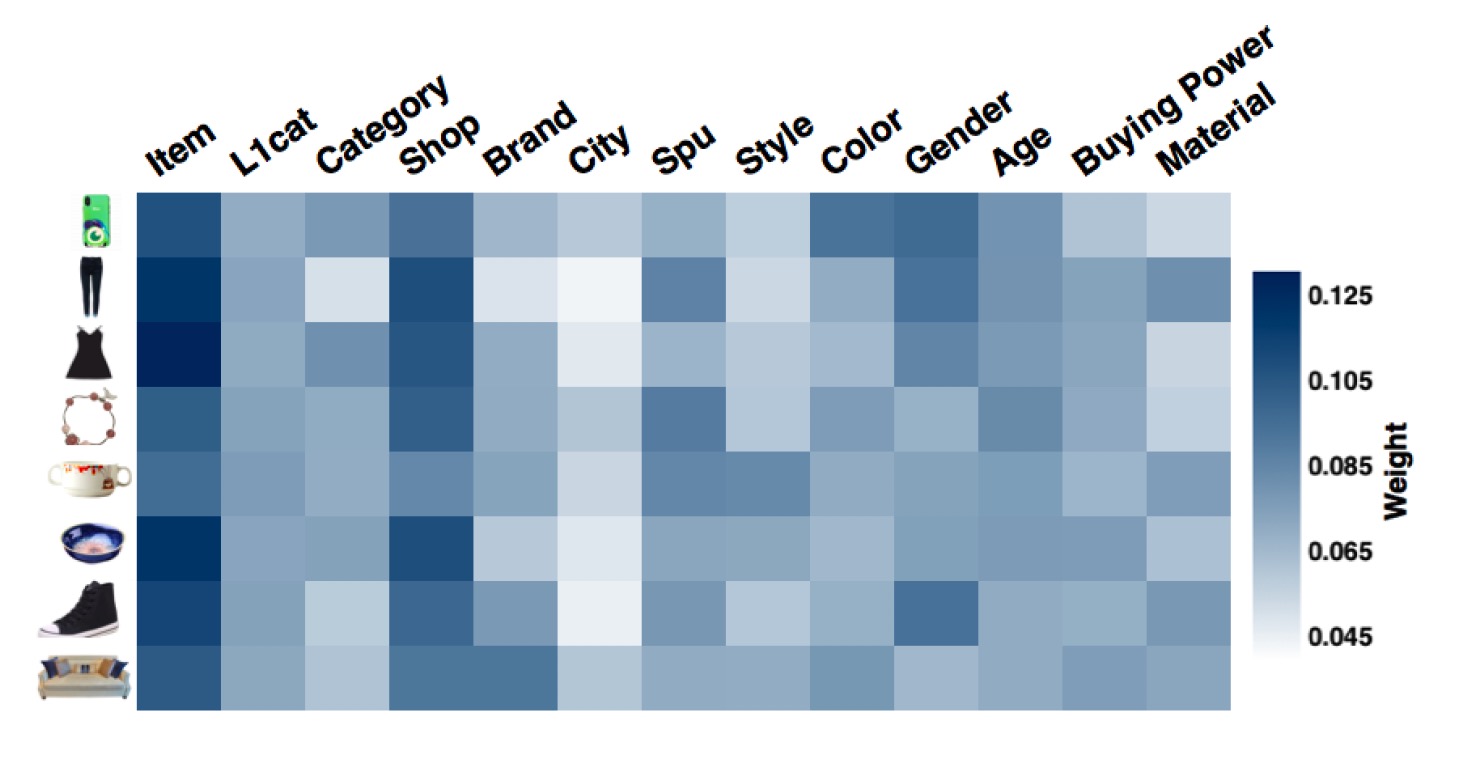 Item L1cat Category Shop Brand City Spu Style Color Gender Age Buying Power Material

0.125
0.105
0.085
0.065
0.045
Weight